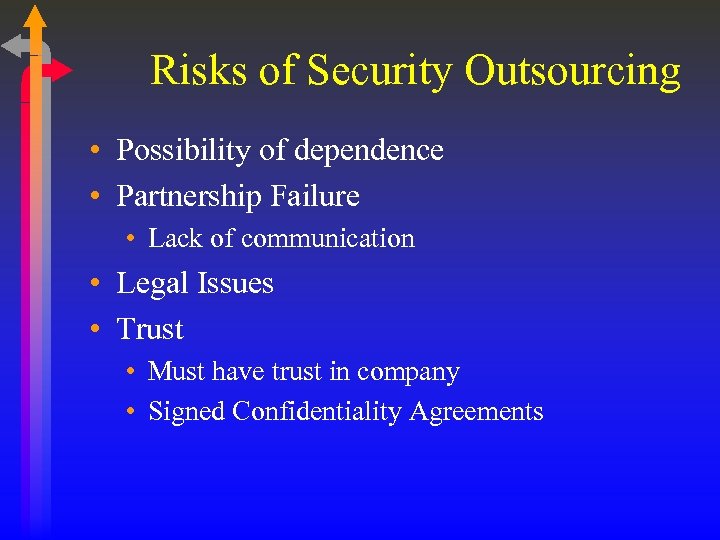 Risks of Security Outsourcing

• Possibility of dependence
• Partnership Failure
  • Lack of communication
• Legal Issues
• Trust
  • Must have trust in company
  • Signed Confidentiality Agreements